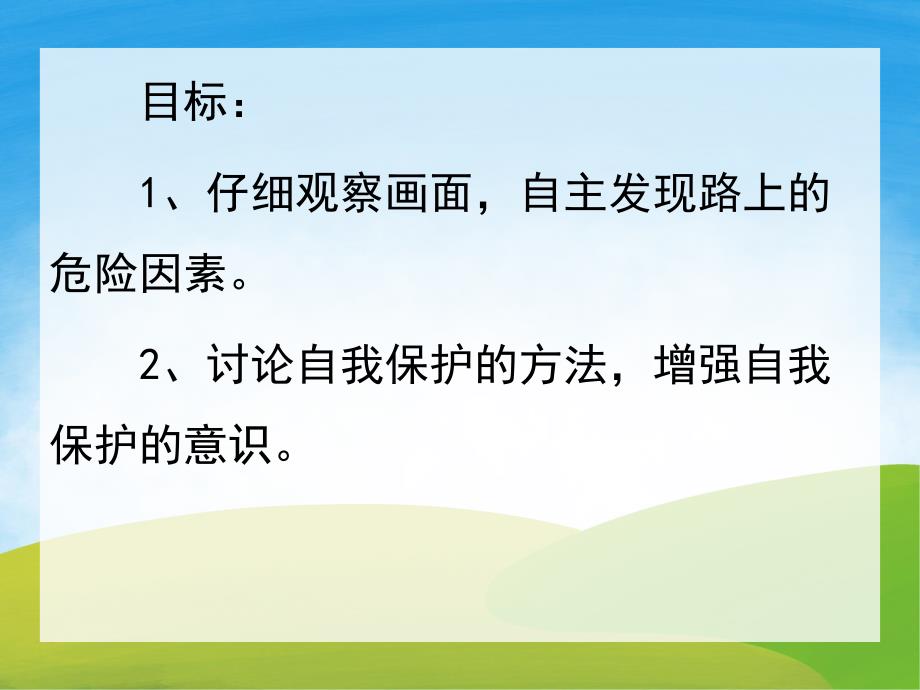 目标：

1、仔细观察画面，自主发现路上的危险因素。

2、讨论自我保护的方法，增强自我保护的意识。